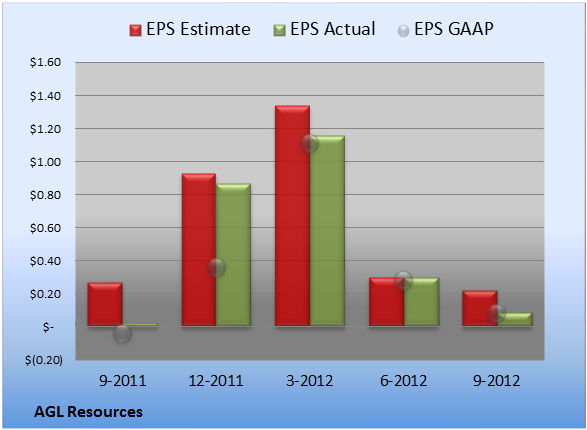 EPS Estimate EPS Actual EPS GAAP

$1.60
$1.40
$1.20
$1.00
$0.80
$0.60
$0.40
$0.20
$-
$(0.20)

9-2011 12-2011 3-2012 6-2012 9-2012

AGL Resources